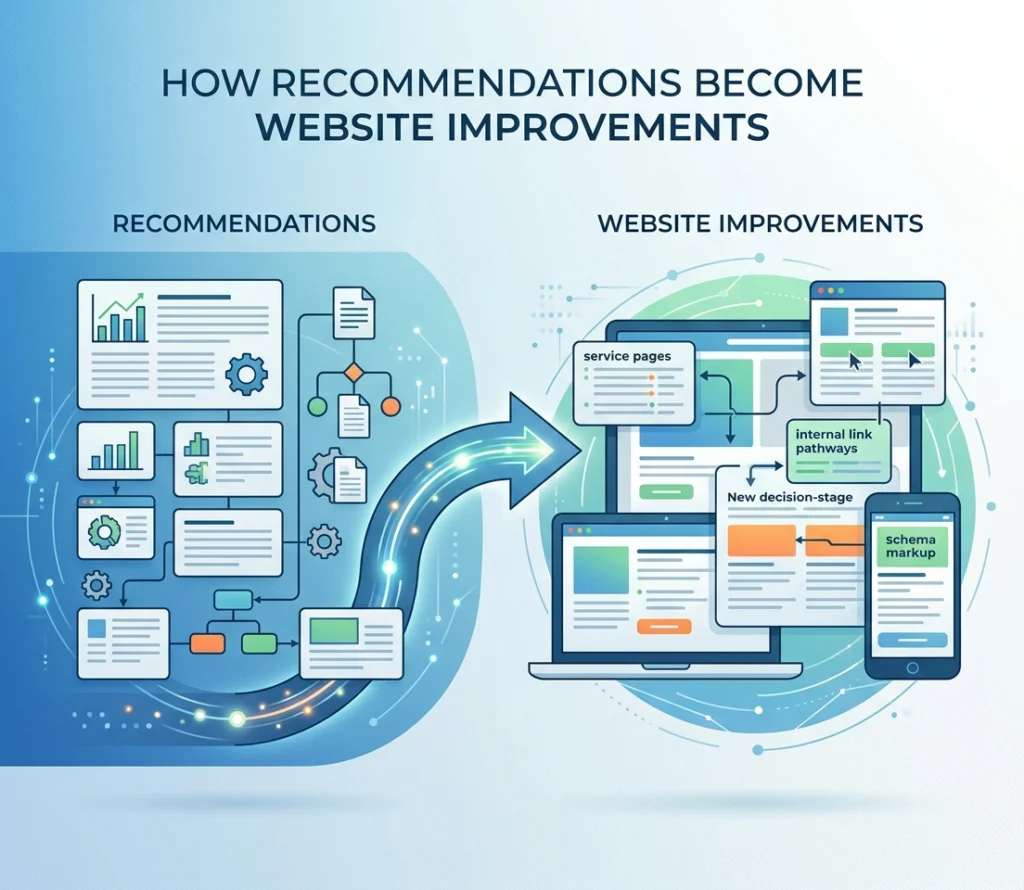 HOW RECOMMENDATIONS BECOME
WEBSITE IMPROVEMENTS

RECOMMENDATIONS

WEBSITE IMPROVEMENTS

service pages

internal link pathways

New decision-stage

schema markup